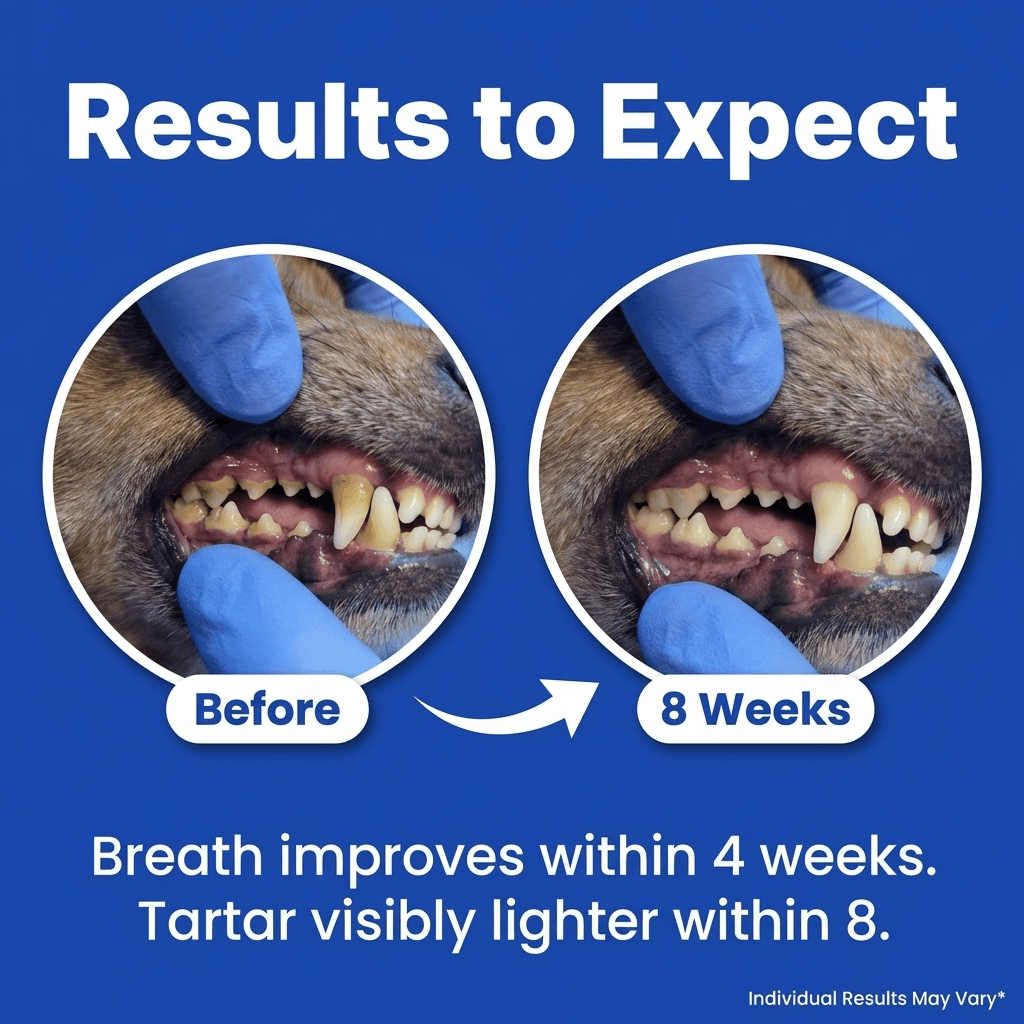 Results to Expect

Before

8 Weeks

Breath improves within 4 weeks. Tartar visibly lighter within 8.

Individual Results May Vary*